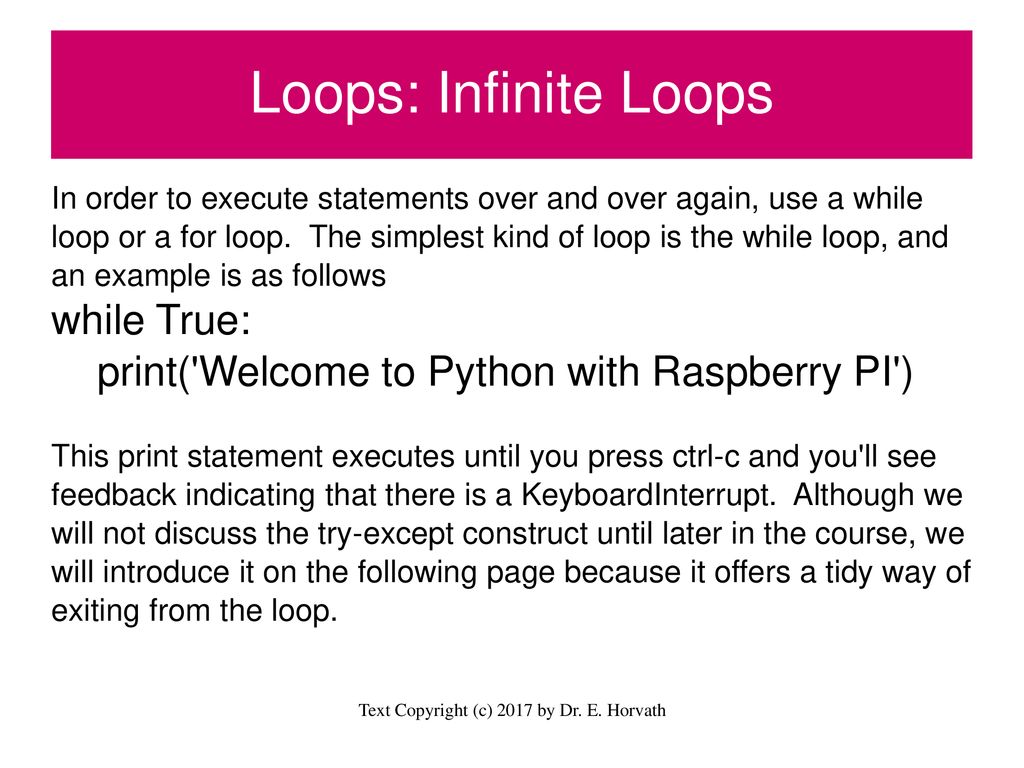 Loops: Infinite Loops

In order to execute statements over and over again, use a while loop or a for loop. The simplest kind of loop is the while loop, and an example is as follows

while True:
    print('Welcome to Python with Raspberry PI')

This print statement executes until you press ctrl-c and you'll see feedback indicating that there is a KeyboardInterrupt. Although we will not discuss the try-except construct until later in the course, we will introduce it on the following page because it offers a tidy way of exiting from the loop.

Text Copyright (c) 2017 by Dr. E. Horvath